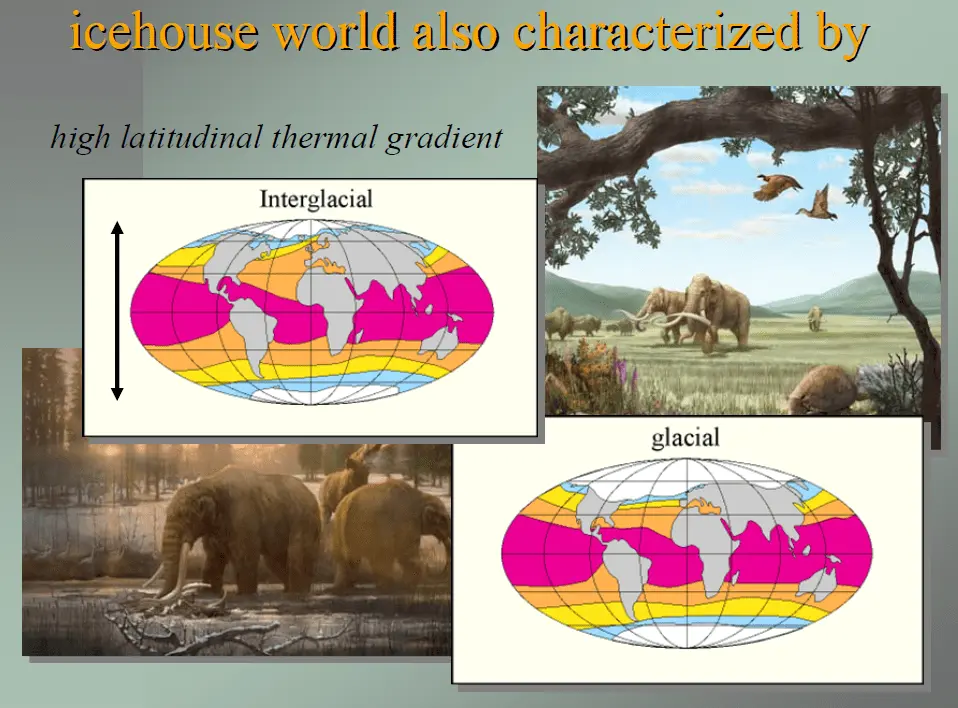 icehouse world also characterized by

high latitudinal thermal gradient

Interglacial

glacial